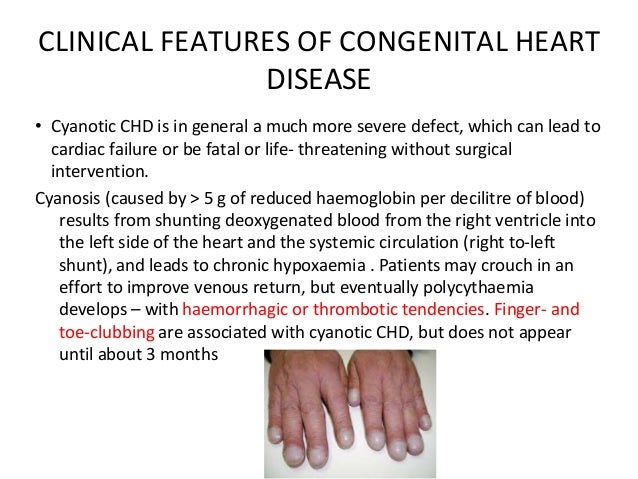 CLINICAL FEATURES OF CONGENITAL HEART DISEASE

• Cyanotic CHD is in general a much more severe defect, which can lead to cardiac failure or be fatal or life- threatening without surgical intervention.

Cyanosis (caused by > 5 g of reduced haemoglobin per decilitre of blood) results from shunting deoxygenated blood from the right ventricle into the left side of the heart and the systemic circulation (right to-left shunt), and leads to chronic hypoxaemia . Patients may crouch in an effort to improve venous return, but eventually polycythaemia develops – with haemorrhagic or thrombotic tendencies. Finger- and toe-clubbing are associated with cyanotic CHD, but does not appear until about 3 months